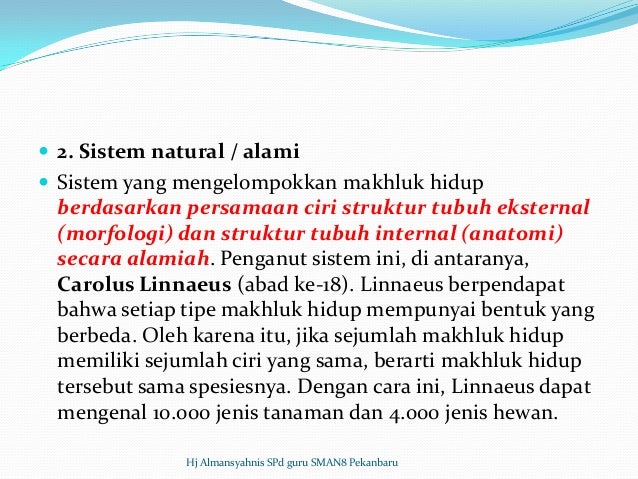 2. Sistem natural / alami

Sistem yang mengelompokkan makhluk hidup berdasarkan persamaan ciri struktur tubuh eksternal (morfologi) dan struktur tubuh internal (anatomi) secara alamiah. Penganut sistem ini, di antaranya, Carolus Linnaeus (abad ke-18). Linnaeus berpendapat bahwa setiap tipe makhluk hidup mempunyai bentuk yang berbeda. Oleh karena itu, jika sejumlah makhluk hidup memiliki sejumlah ciri yang sama, berarti makhluk hidup tersebut sama spesiesnya. Dengan cara ini, Linnaeus dapat mengenal 10.000 jenis tanaman dan 4.000 jenis hewan.

Hj Almansyahnis SPd guru SMAN8 Pekanbaru